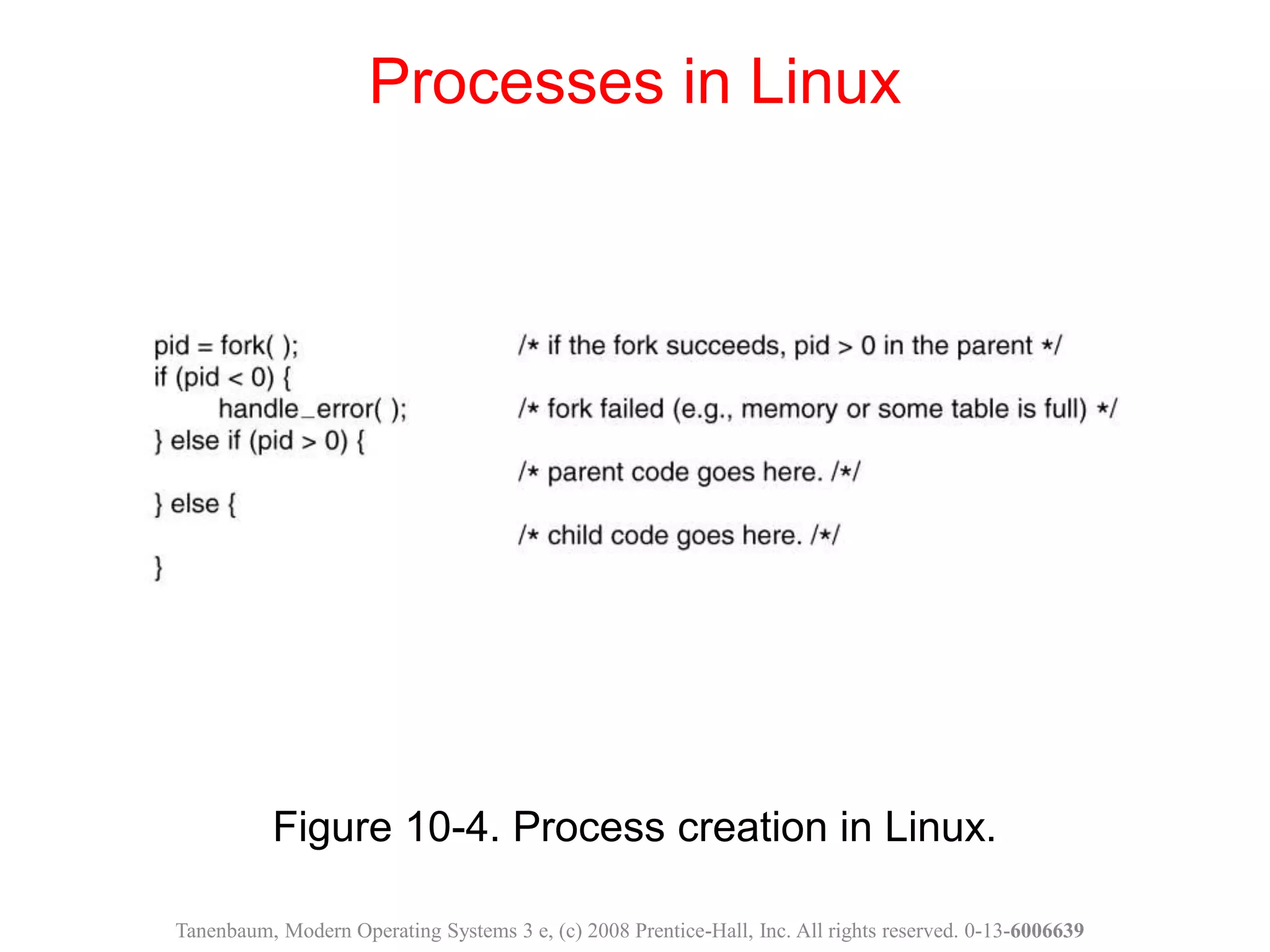 Processes in Linux

pid = fork( ); /* if the fork succeeds, pid > 0 in the parent */
if (pid < 0) {
handle_error( ); /* fork failed (e.g., memory or some table is full) */
} else if (pid > 0) {
/* parent code goes here. /*/
} else {
/* child code goes here. /*/
}

Figure 10-4. Process creation in Linux.

Tanenbaum, Modern Operating Systems 3 e, (c) 2008 Prentice-Hall, Inc. All rights reserved. 0-13-6006639